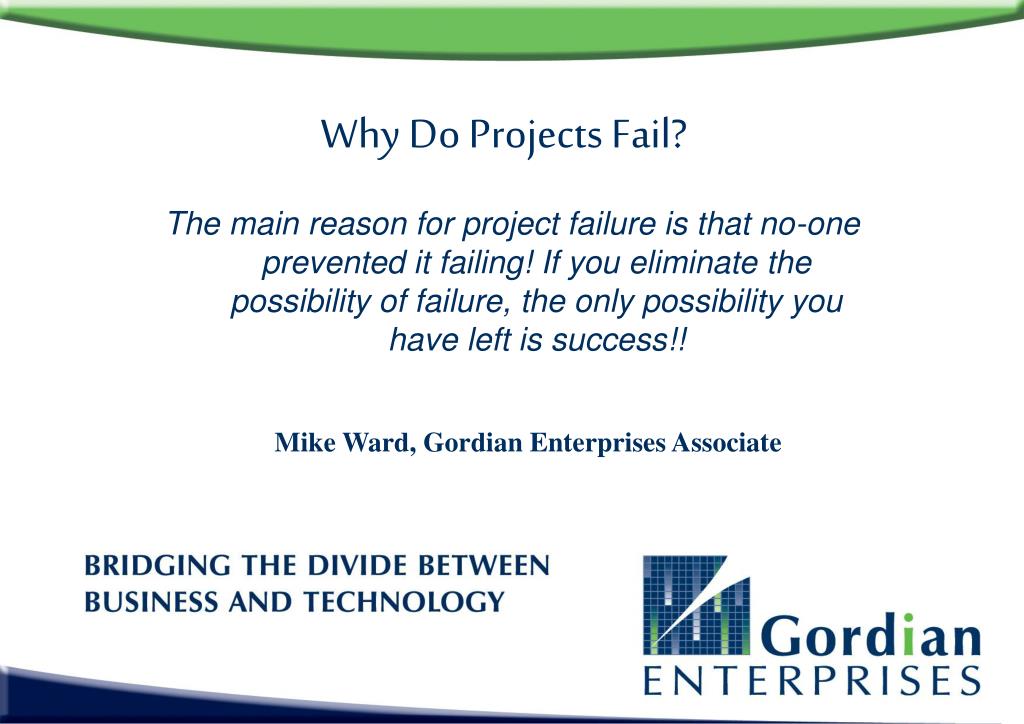 Why Do Projects Fail?

The main reason for project failure is that no-one prevented it failing! If you eliminate the possibility of failure, the only possibility you have left is success!!

Mike Ward, Gordian Enterprises Associate

BRIDGING THE DIVIDE BETWEEN BUSINESS AND TECHNOLOGY

Gordian ENTERPRISES